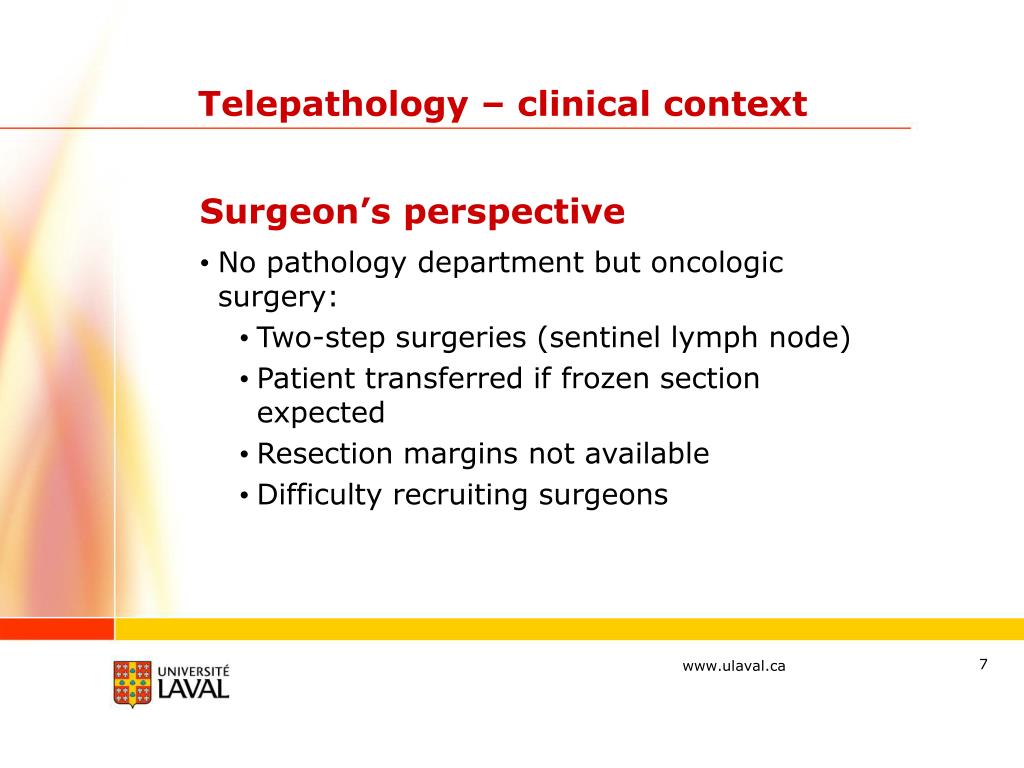 Telepathology – clinical context

Surgeon’s perspective

• No pathology department but oncologic surgery:
  • Two-step surgeries (sentinel lymph node)
  • Patient transferred if frozen section expected
  • Resection margins not available
  • Difficulty recruiting surgeons

UNIVERSITÉ LAVAL

www.ulaval.ca

7